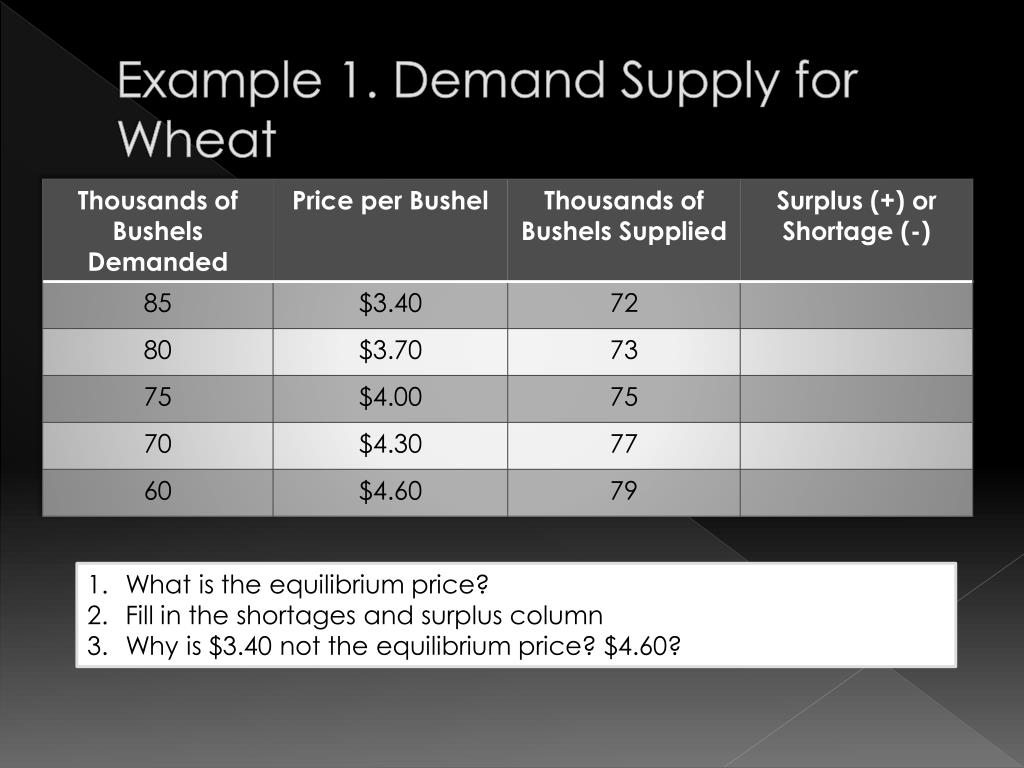 Example 1. Demand Supply for Wheat

| Thousands of Bushels Demanded | Price per Bushel | Thousands of Bushels Supplied | Surplus (+) or Shortage (-) |
|---|---|---|---|
| 85 | \$3.40 | 72 | |
| 80 | \$3.70 | 73 | |
| 75 | \$4.00 | 75 | |
| 70 | \$4.30 | 77 | |
| 60 | \$4.60 | 79 | |

1. What is the equilibrium price?
2. Fill in the shortages and surplus column
3. Why is \$3.40 not the equilibrium price? \$4.60?